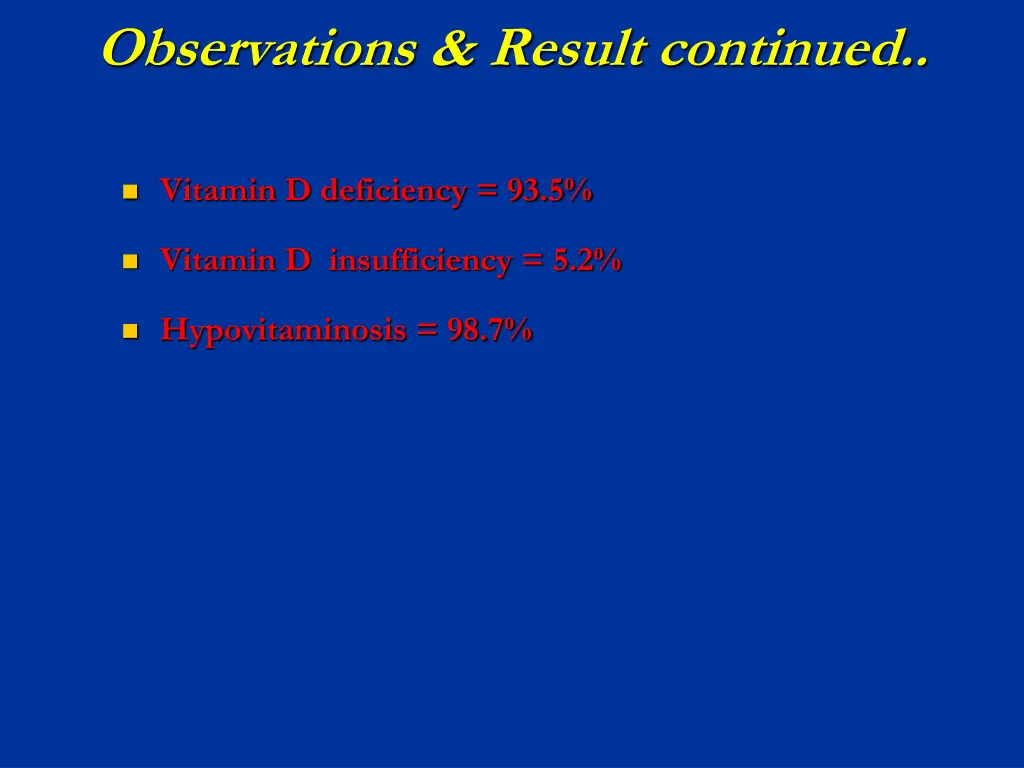 Observations & Result continued..

Vitamin D deficiency = 93.5%

Vitamin D insufficiency = 5.2%

Hypovitaminosis = 98.7%